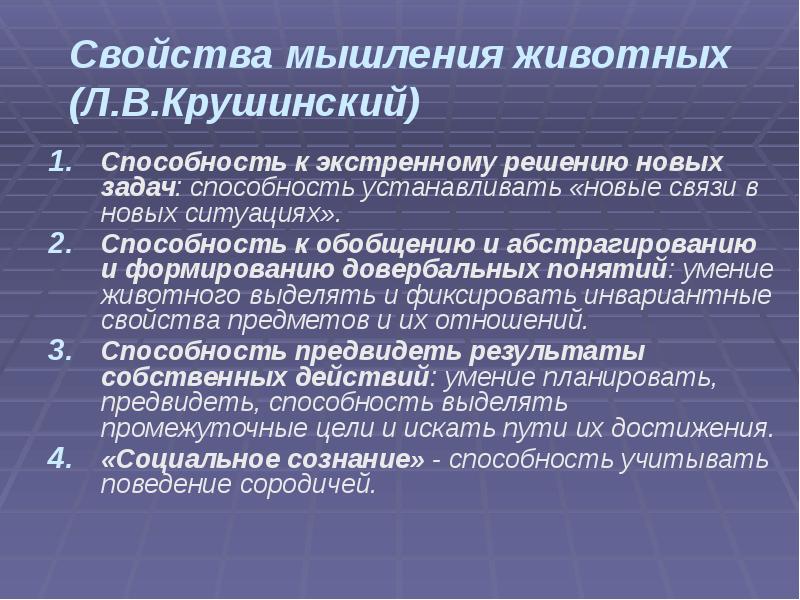 Свойства мышления животных (Л.В.Крушинский)

1. Способность к экстренному решению новых задач: способность устанавливать «новые связи в новых ситуациях».
2. Способность к обобщению и абстрагированию и формированию довербальных понятий: умение животного выделять и фиксировать инвариантные свойства предметов и их отношений.
3. Способность предвидеть результаты собственных действий: умение планировать, предвидеть, способность выделять промежуточные цели и искать пути их достижения.
4. «Социальное сознание» - способность учитывать поведение сородичей.